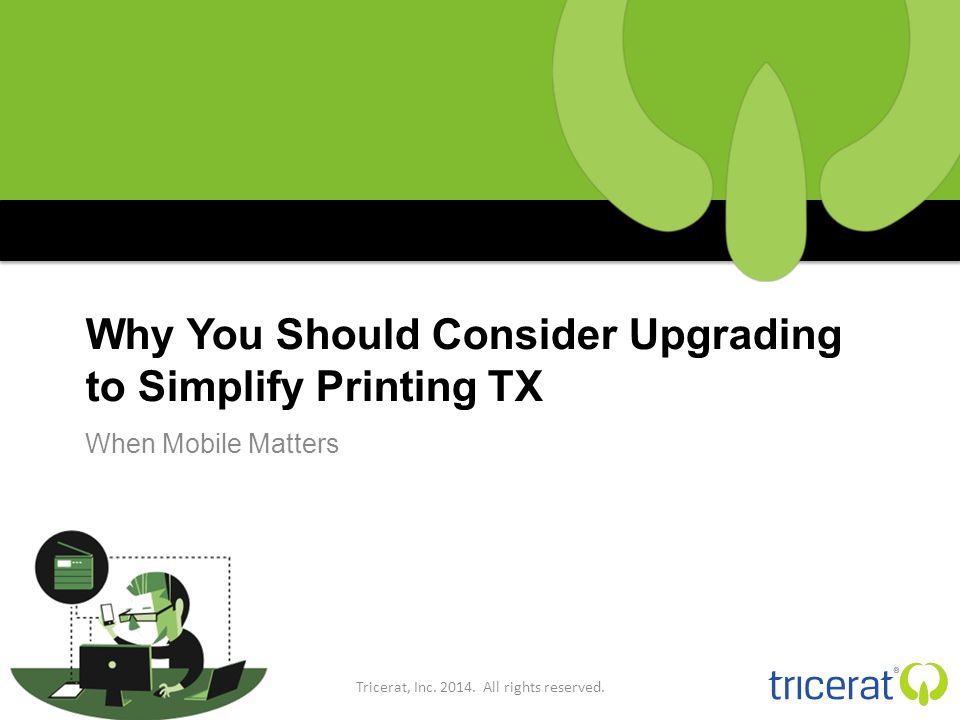 Why You Should Consider Upgrading to Simplify Printing TX

When Mobile Matters

Tricerat, Inc. 2014. All rights reserved.

tricerat®